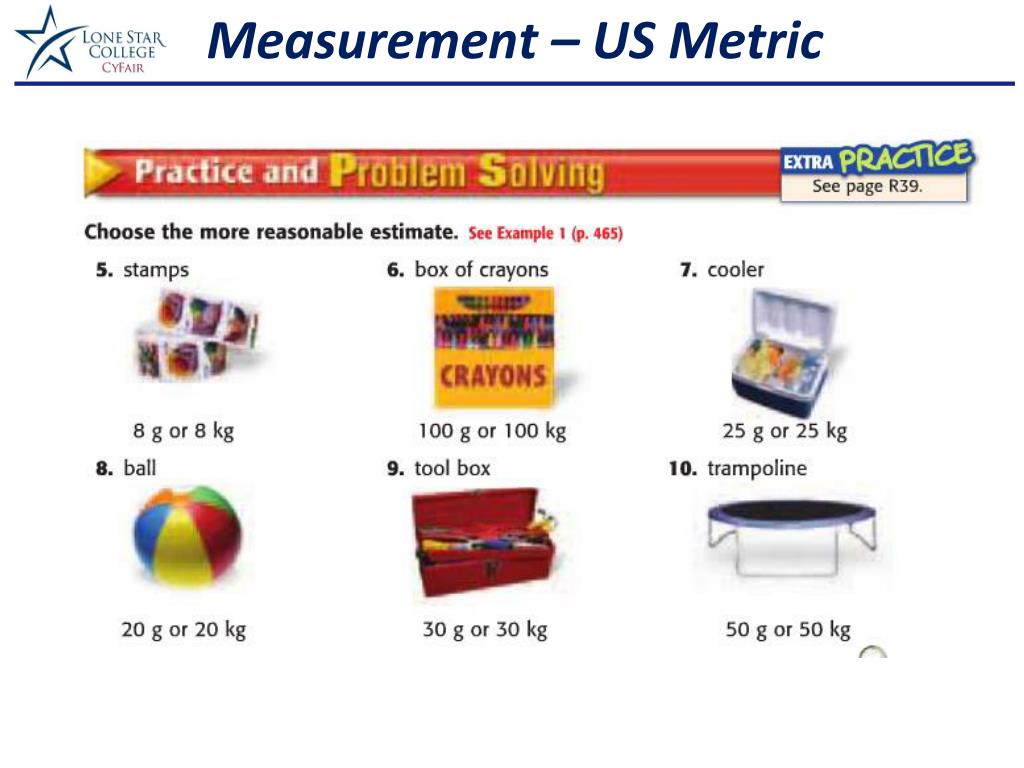 LONE STAR COLLEGE CYFAIR

Measurement – US Metric

Practice and Problem Solving

EXTRA PRACTICE
See page R39.

Choose the more reasonable estimate. See Example 1 (p. 465)

5. stamps

8 g or 8 kg

6. box of crayons

CRAYONS

100 g or 100 kg

7. cooler

25 g or 25 kg

8. ball

20 g or 20 kg

9. tool box

30 g or 30 kg

10. trampoline

50 g or 50 kg